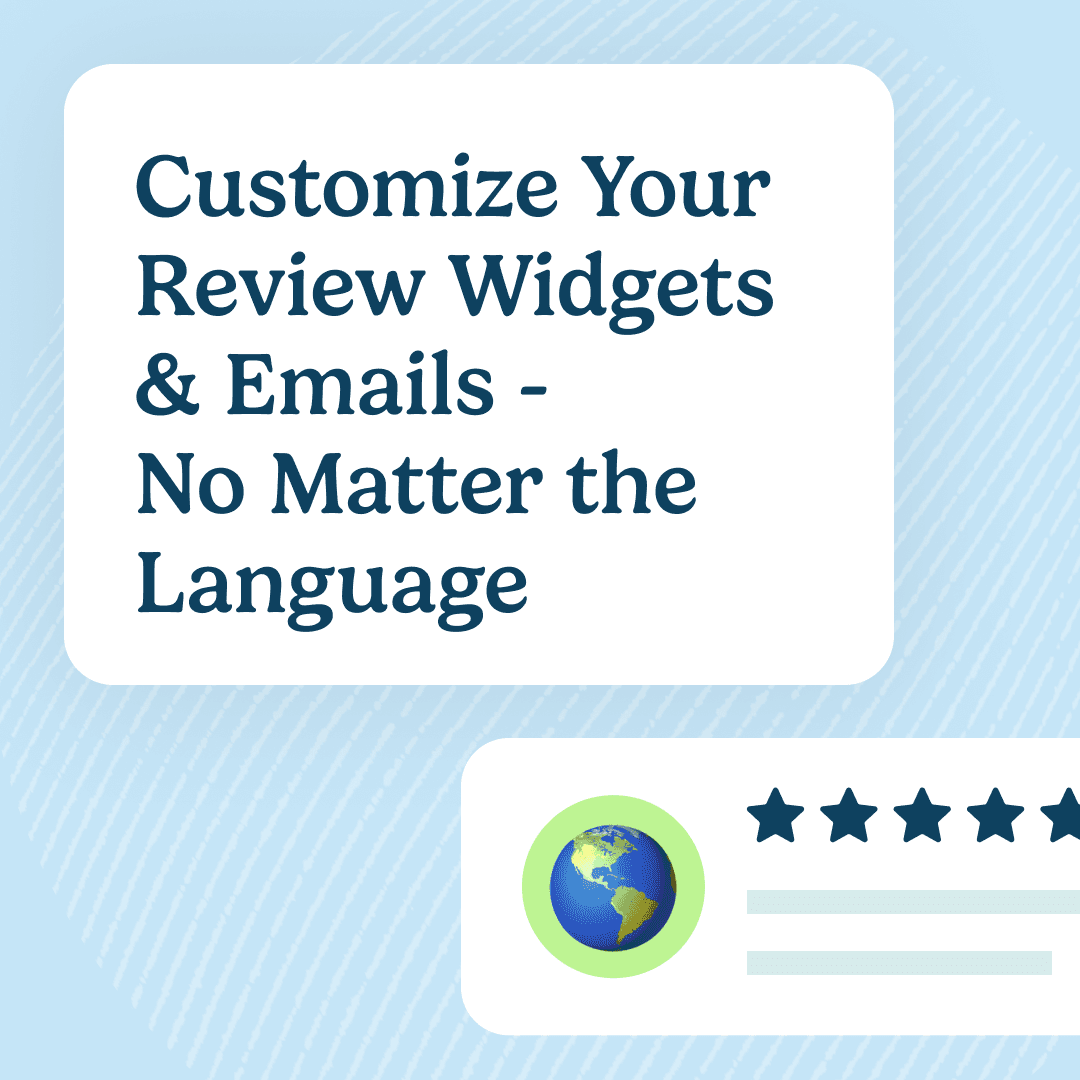 Customize Your Review Widgets & Emails - No Matter the Language